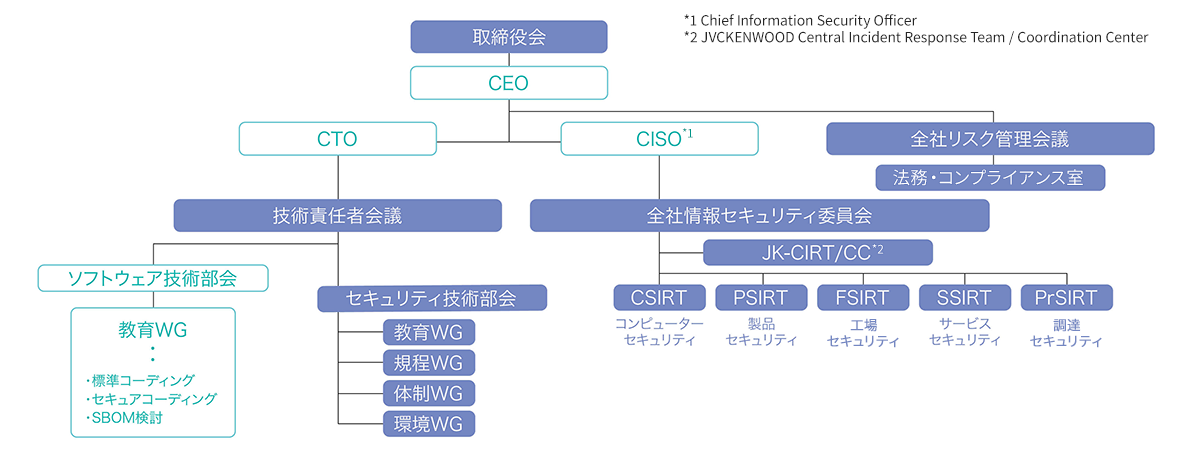 *1 Chief Information Security Officer
*2 JVCKENWOOD Central Incident Response Team / Coordination Center

取締役会

CEO

CTO

CISO$^{*1}$

全社リスク管理会議

法務・コンプライアンス室

技術責任者会議

全社情報セキュリティ委員会

JK-CIRT/CC$^{*2}$

ソフトウェア技術部会

教育WG
：
・標準コーディング
・セキュアコーディング
・SBOM検討

セキュリティ技術部会

教育WG

規程WG

体制WG

環境WG

CSIRT
コンピューター
セキュリティ

PSIRT
製品
セキュリティ

FSIRT
工場
セキュリティ

SSIRT
サービス
セキュリティ

PrSIRT
調達
セキュリティ